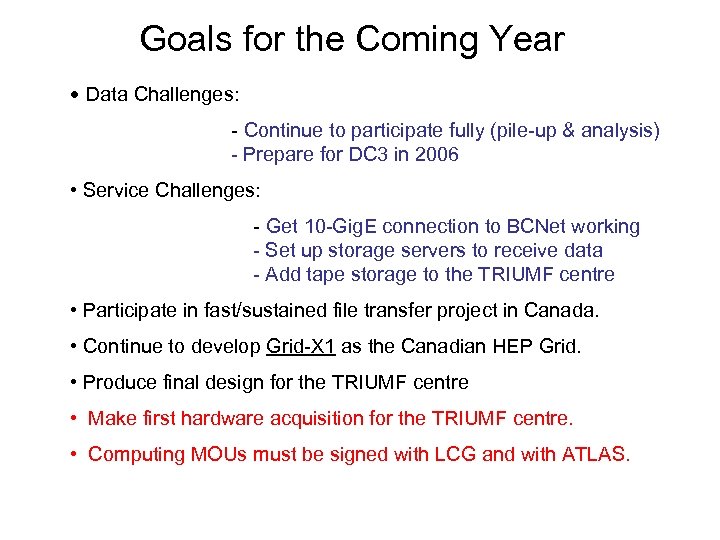 Goals for the Coming Year

• Data Challenges:

- Continue to participate fully (pile-up & analysis)
- Prepare for DC3 in 2006

• Service Challenges:

- Get 10-GigE connection to BCNet working
- Set up storage servers to receive data
- Add tape storage to the TRIUMF centre

• Participate in fast/sustained file transfer project in Canada.

• Continue to develop Grid-X1 as the Canadian HEP Grid.

• Produce final design for the TRIUMF centre

• Make first hardware acquisition for the TRIUMF centre.

• Computing MOUs must be signed with LCG and with ATLAS.